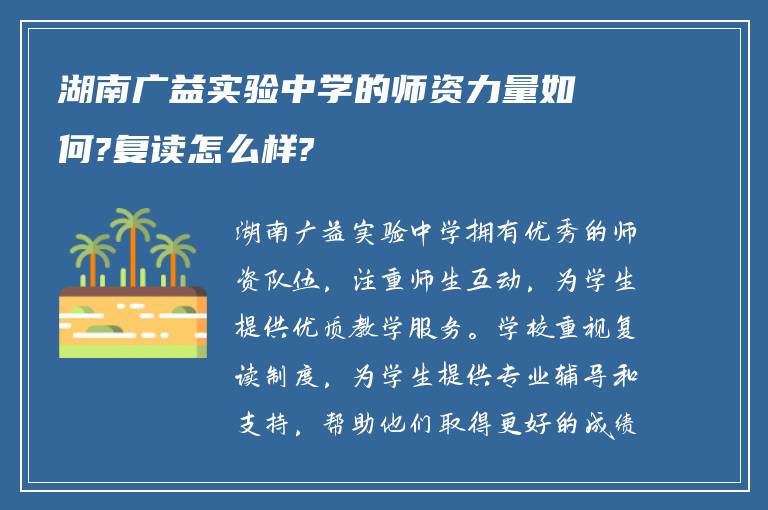 湖南广益实验中学的师资力量如何?复读怎么样?

湖南广益实验中学拥有优秀的师资队伍，注重师生互动，为学生提供优质教学服务。学校重视复读制度，为学生提供专业辅导和支持，帮助他们取得更好的成绩